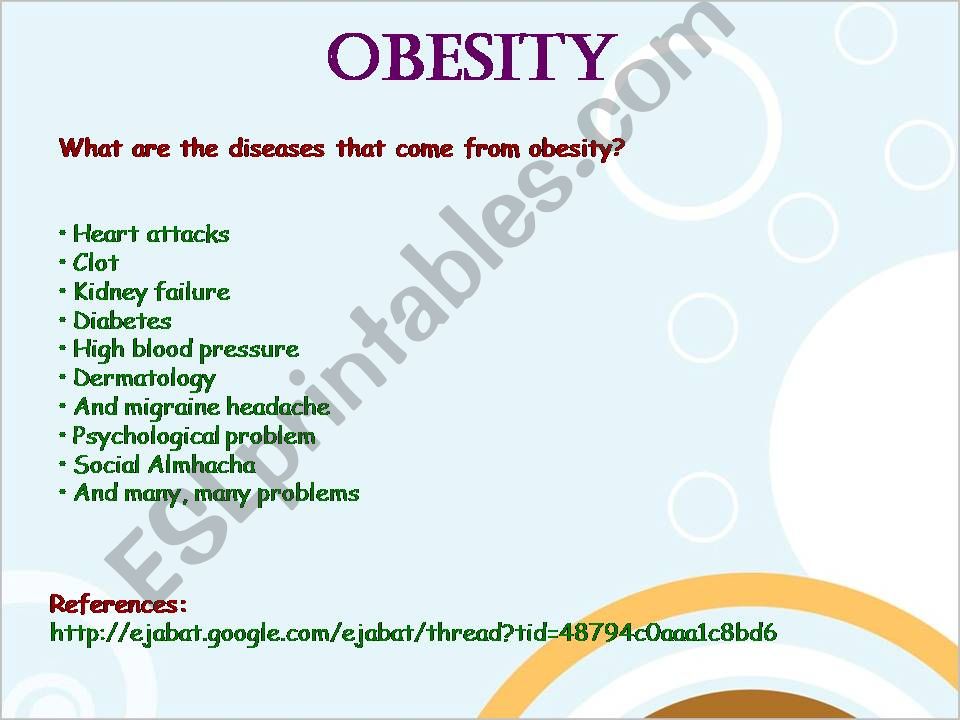 OBESITY

What are the diseases that come from obesity?

• Heart attacks
• Clot
• Kidney failure
• Diabetes
• High blood pressure
• Dermatology
• And migraine headache
• Psychological problem
• Social Almhacha
• And many, many problems

References:
http://ejabat.google.com/ejabat/thread?tid=48794c0aaa1c8bd6

ESLprintables.com